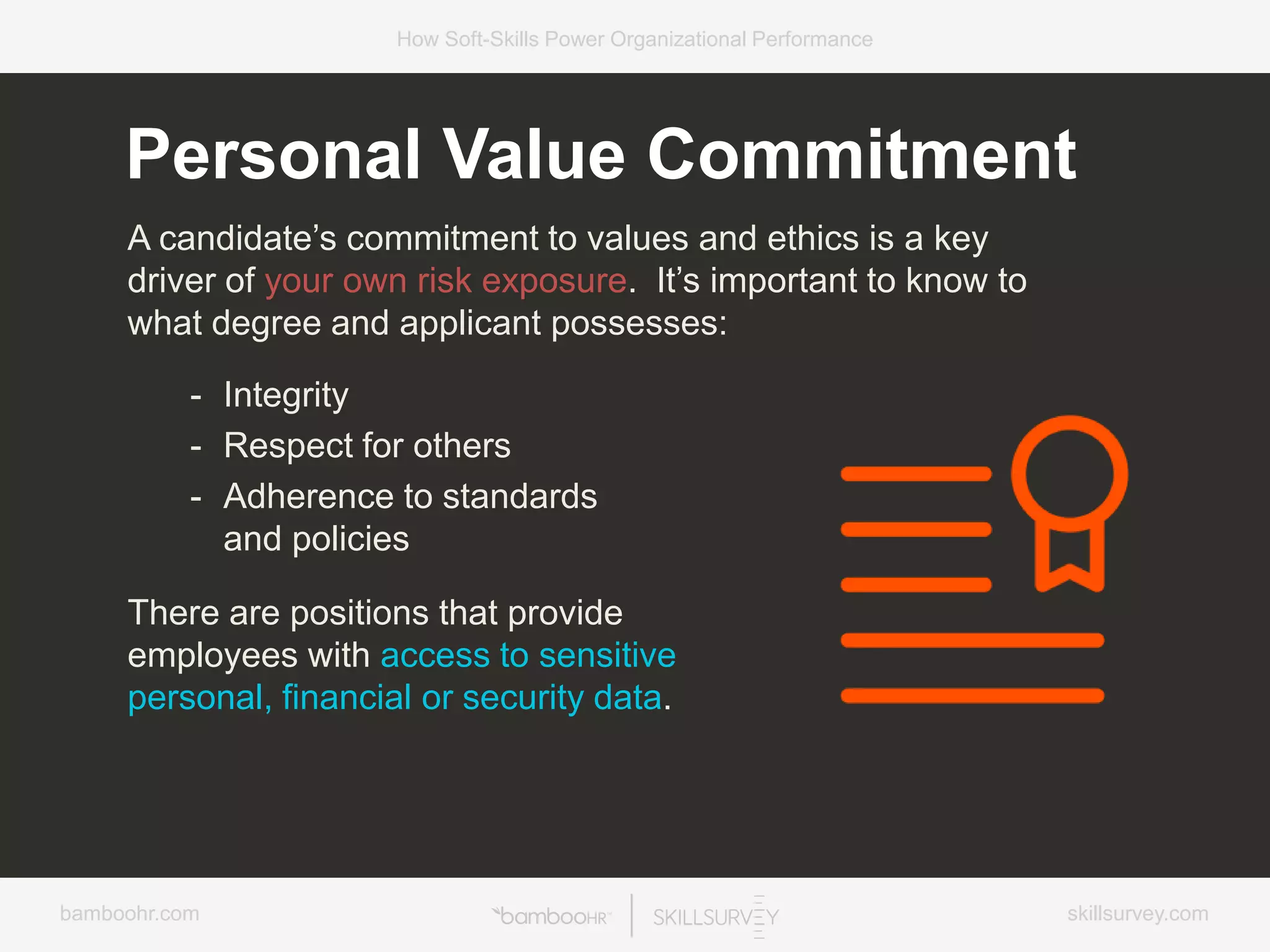 How Soft-Skills Power Organizational Performance

Personal Value Commitment

A candidate's commitment to values and ethics is a key driver of your own risk exposure. It's important to know to what degree and applicant possesses:

- Integrity
- Respect for others
- Adherence to standards and policies

There are positions that provide employees with access to sensitive personal, financial or security data.

bamboohr.com

bambooHR

SKILLSURVEY

skillsurvey.com